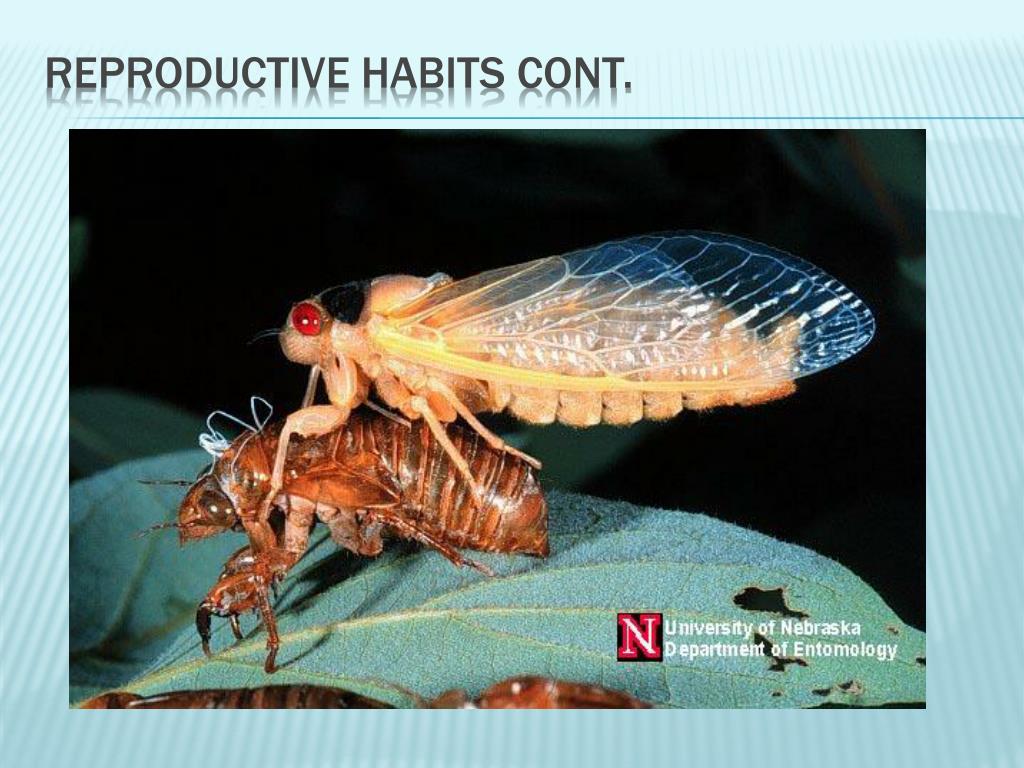 REPRODUCTIVE HABITS CONT.

N University of Nebraska Department of Entomology